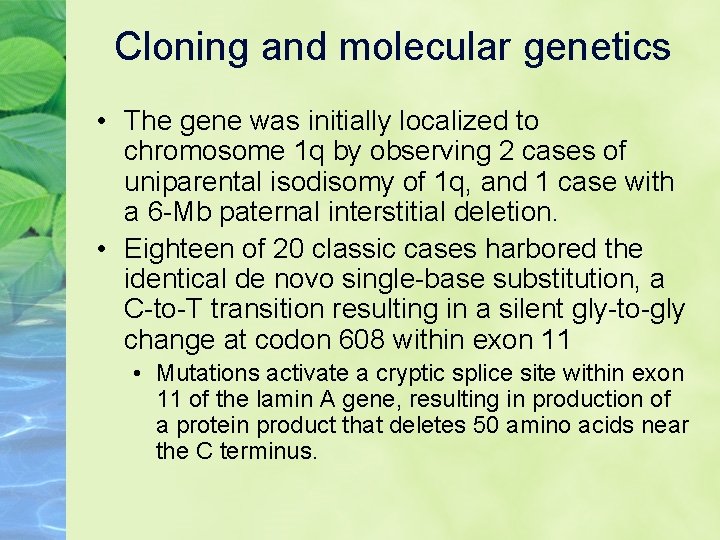 Cloning and molecular genetics

• The gene was initially localized to chromosome 1q by observing 2 cases of uniparental isodisomy of 1q, and 1 case with a 6-Mb paternal interstitial deletion.

• Eighteen of 20 classic cases harbored the identical de novo single-base substitution, a C-to-T transition resulting in a silent gly-to-gly change at codon 608 within exon 11

• Mutations activate a cryptic splice site within exon 11 of the lamin A gene, resulting in production of a protein product that deletes 50 amino acids near the C terminus.